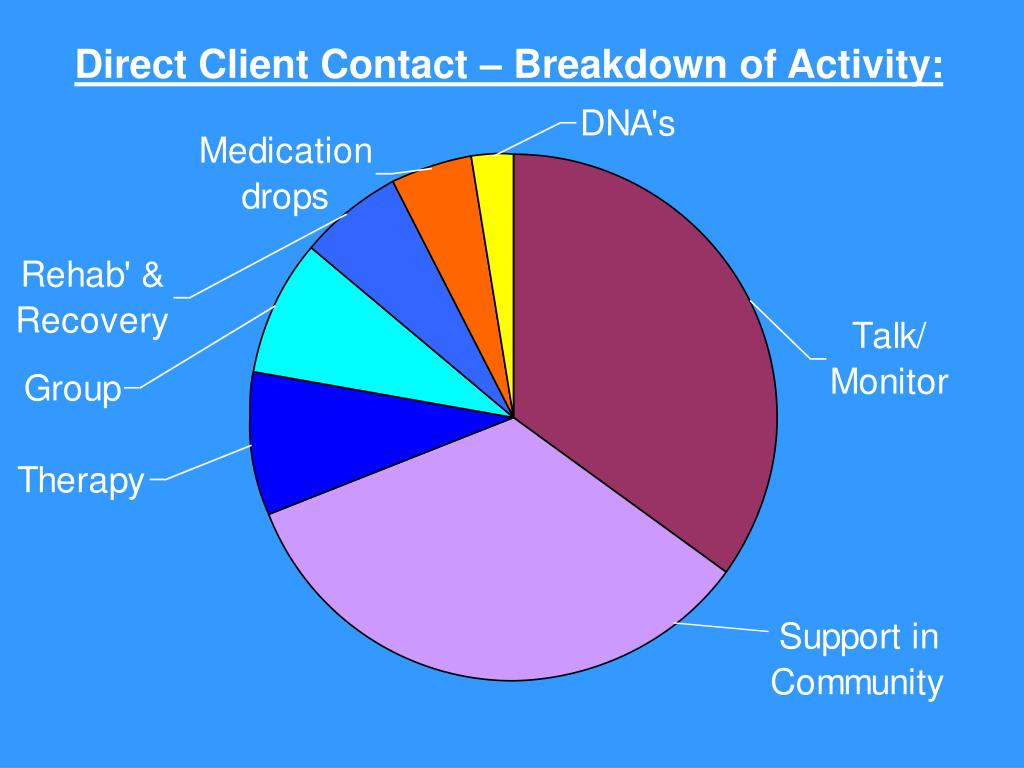 Direct Client Contact – Breakdown of Activity:

DNA's

Medication drops

Rehab' & Recovery

Group

Therapy

Talk/ Monitor

Support in Community